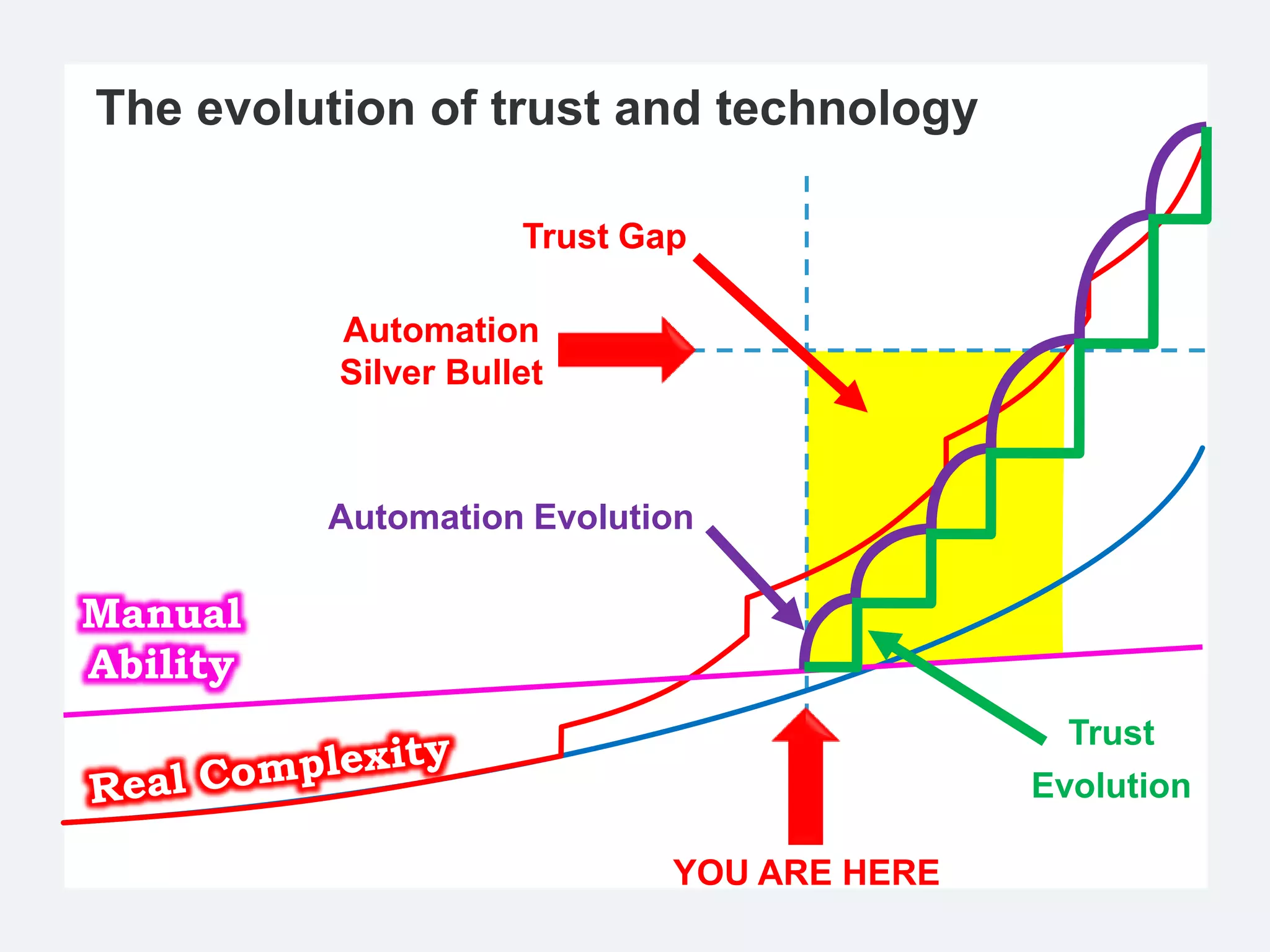 The evolution of trust and technology

Trust Gap

Automation Silver Bullet

Automation Evolution

Manual Ability

Real Complexity

Trust Evolution

YOU ARE HERE